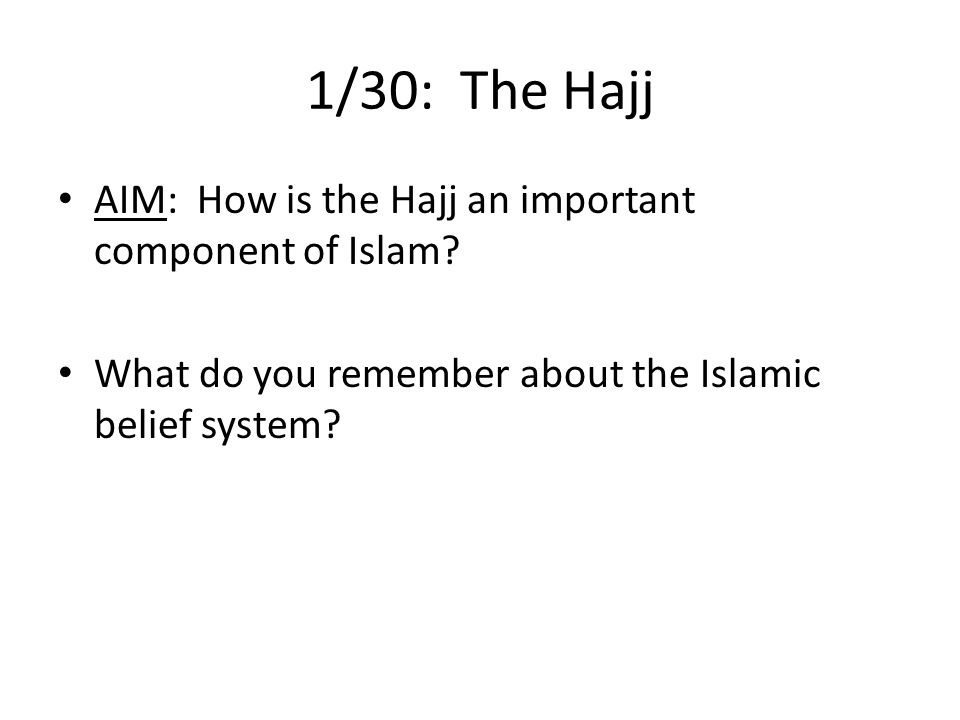 1/30: The Hajj

• AIM: How is the Hajj an important component of Islam?

• What do you remember about the Islamic belief system?